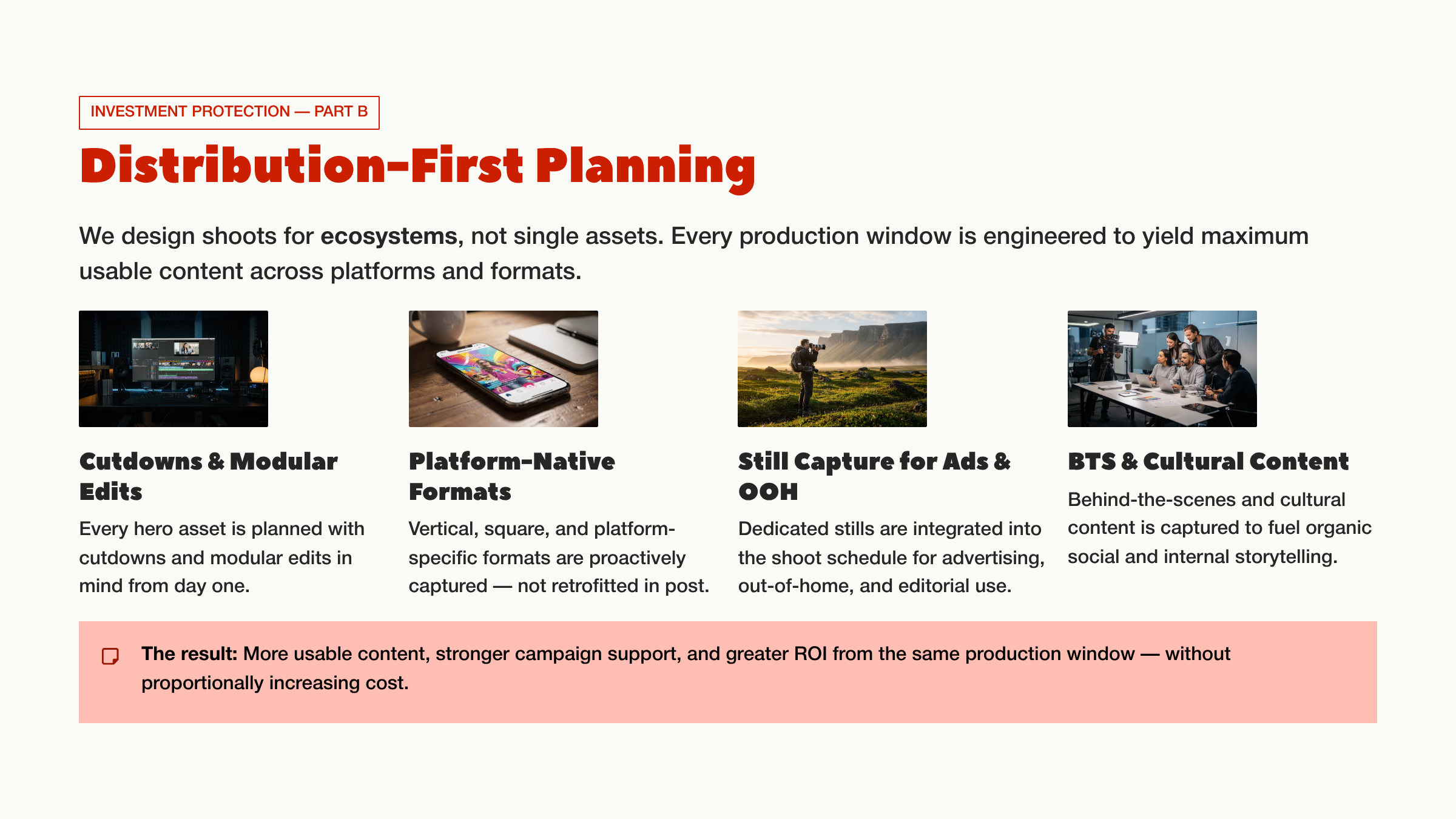 INVESTMENT PROTECTION — PART B

Distribution-First Planning

We design shoots for ecosystems, not single assets. Every production window is engineered to yield maximum usable content across platforms and formats.

Cutdowns & Modular Edits

Every hero asset is planned with cutdowns and modular edits in mind from day one.

Platform-Native Formats

Vertical, square, and platform-specific formats are proactively captured — not retrofitted in post.

Still Capture for Ads & OOH

Dedicated stills are integrated into the shoot schedule for advertising, out-of-home, and editorial use.

BTS & Cultural Content

Behind-the-scenes and cultural content is captured to fuel organic social and internal storytelling.

The result: More usable content, stronger campaign support, and greater ROI from the same production window — without proportionally increasing cost.